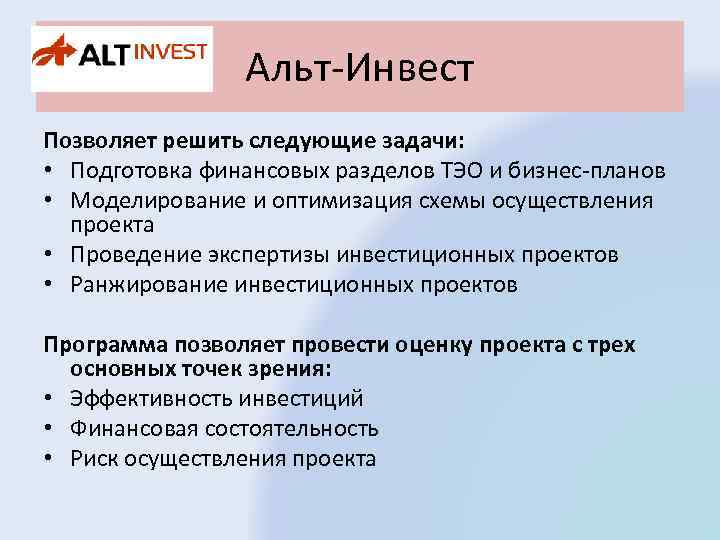 ALT INVEST

Альт-Инвест

Позволяет решить следующие задачи:
• Подготовка финансовых разделов ТЭО и бизнес-планов
• Моделирование и оптимизация схемы осуществления проекта
• Проведение экспертизы инвестиционных проектов
• Ранжирование инвестиционных проектов

Программа позволяет провести оценку проекта с трех основных точек зрения:
• Эффективность инвестиций
• Финансовая состоятельность
• Риск осуществления проекта